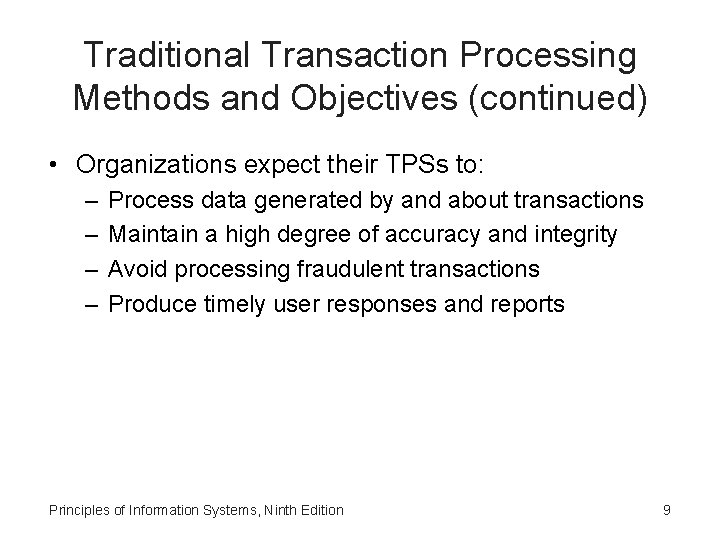 Traditional Transaction Processing Methods and Objectives (continued)

• Organizations expect their TPSs to:
  – Process data generated by and about transactions
  – Maintain a high degree of accuracy and integrity
  – Avoid processing fraudulent transactions
  – Produce timely user responses and reports

Principles of Information Systems, Ninth Edition

9